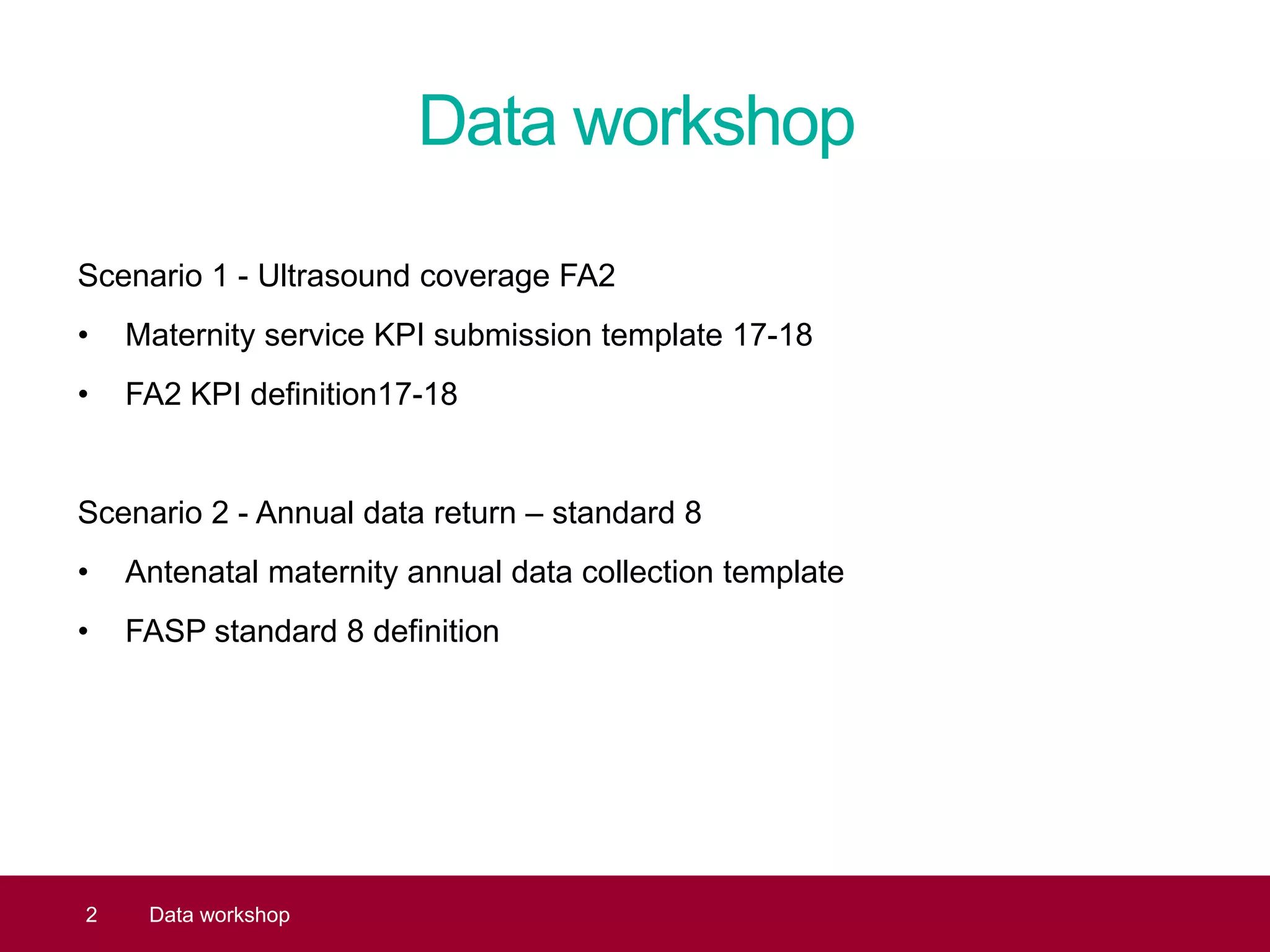 Data workshop

Scenario 1 - Ultrasound coverage FA2

• Maternity service KPI submission template 17-18

• FA2 KPI definition17-18

Scenario 2 - Annual data return – standard 8

• Antenatal maternity annual data collection template

• FASP standard 8 definition

2 Data workshop